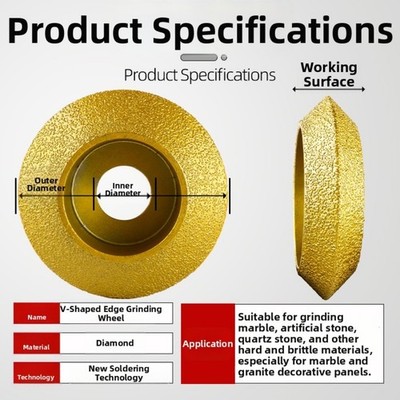 Product Specifications

Product Specifications

Working Surface

Outer Diameter

Inner Diameter

| Name | V-Shaped Edge Grinding Wheel |
|---|---|
| Material | Diamond |
| Technology | New Soldering Technology |

| Application | Suitable for grinding marble, artificial stone, quartz stone, and other hard and brittle materials, especially for marble and granite decorative panels. |
|---|---|